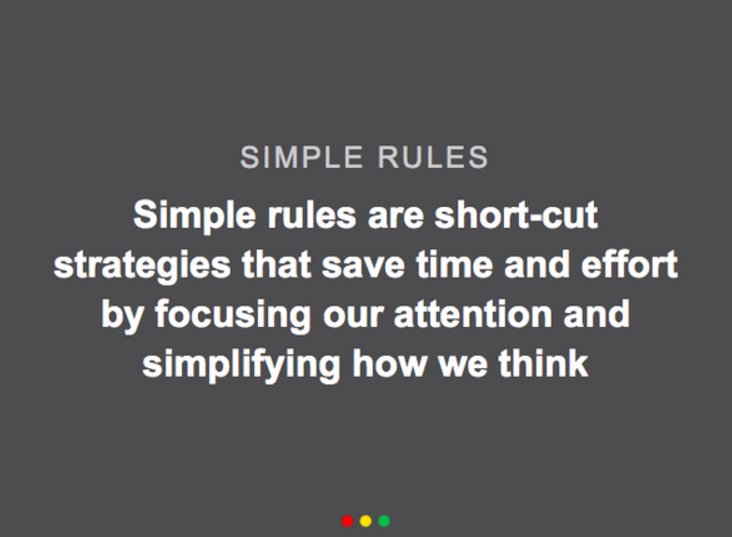 SIMPLE RULES

Simple rules are short-cut strategies that save time and effort by focusing our attention and simplifying how we think